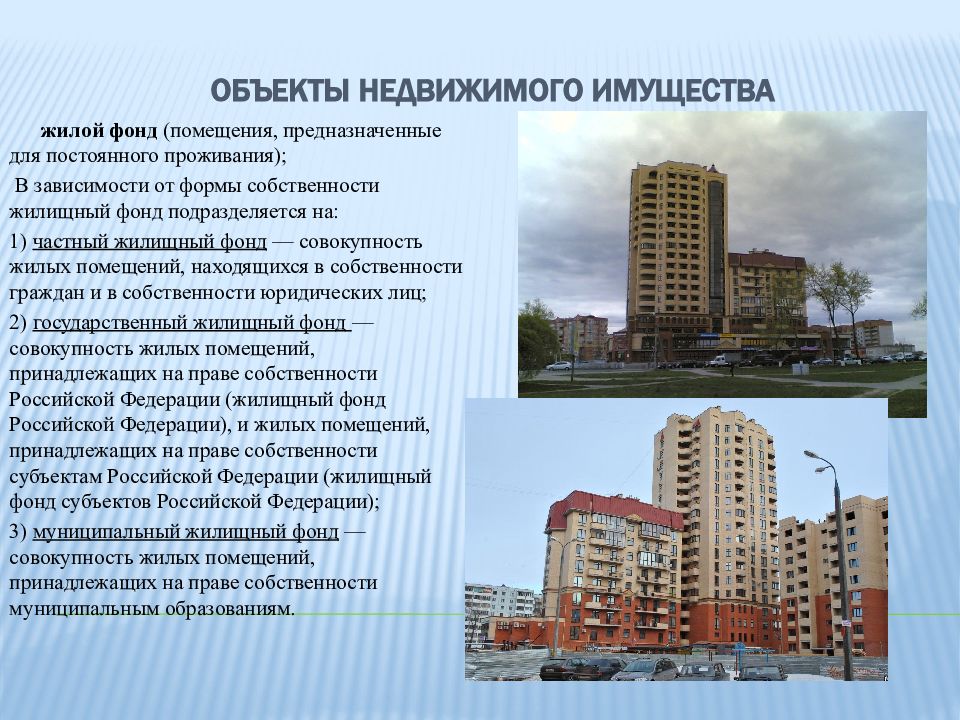 ОБЪЕКТЫ НЕДВИЖИМОГО ИМУЩЕСТВА

жилой фонд (помещения, предназначенные для постоянного проживания);

В зависимости от формы собственности жилищный фонд подразделяется на:

1) частный жилищный фонд — совокупность жилых помещений, находящихся в собственности граждан и в собственности юридических лиц;

2) государственный жилищный фонд — совокупность жилых помещений, принадлежащих на праве собственности Российской Федерации (жилищный фонд Российской Федерации), и жилых помещений, принадлежащих на праве собственности субъектам Российской Федерации (жилищный фонд субъектов Российской Федерации);

3) муниципальный жилищный фонд — совокупность жилых помещений, принадлежащих на праве собственности муниципальным образованиям.